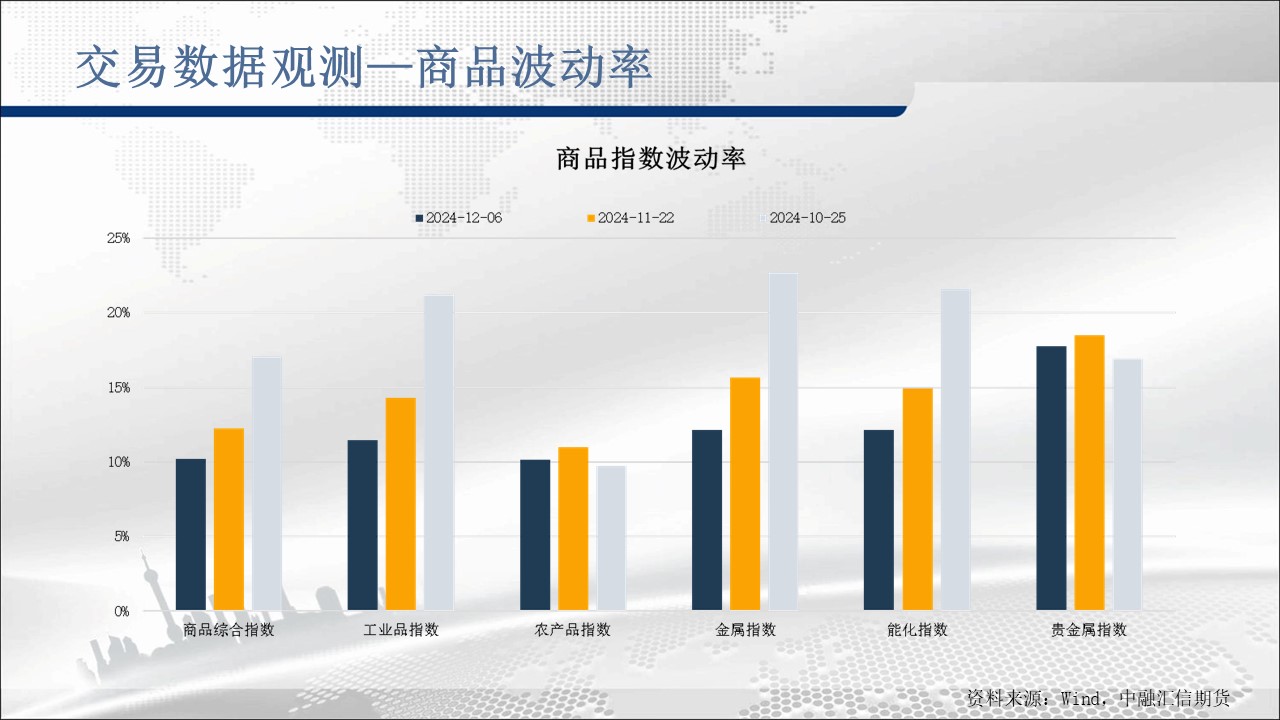 交易数据观测—商品波动率

商品指数波动率

2024-12-06 2024-11-22 2024-10-25

25%
20%
15%
10%
5%
0%

商品综合指数 工业品指数 农产品指数 金属指数 能化指数 贵金属指数

资料来源：Wind，中融汇信期货